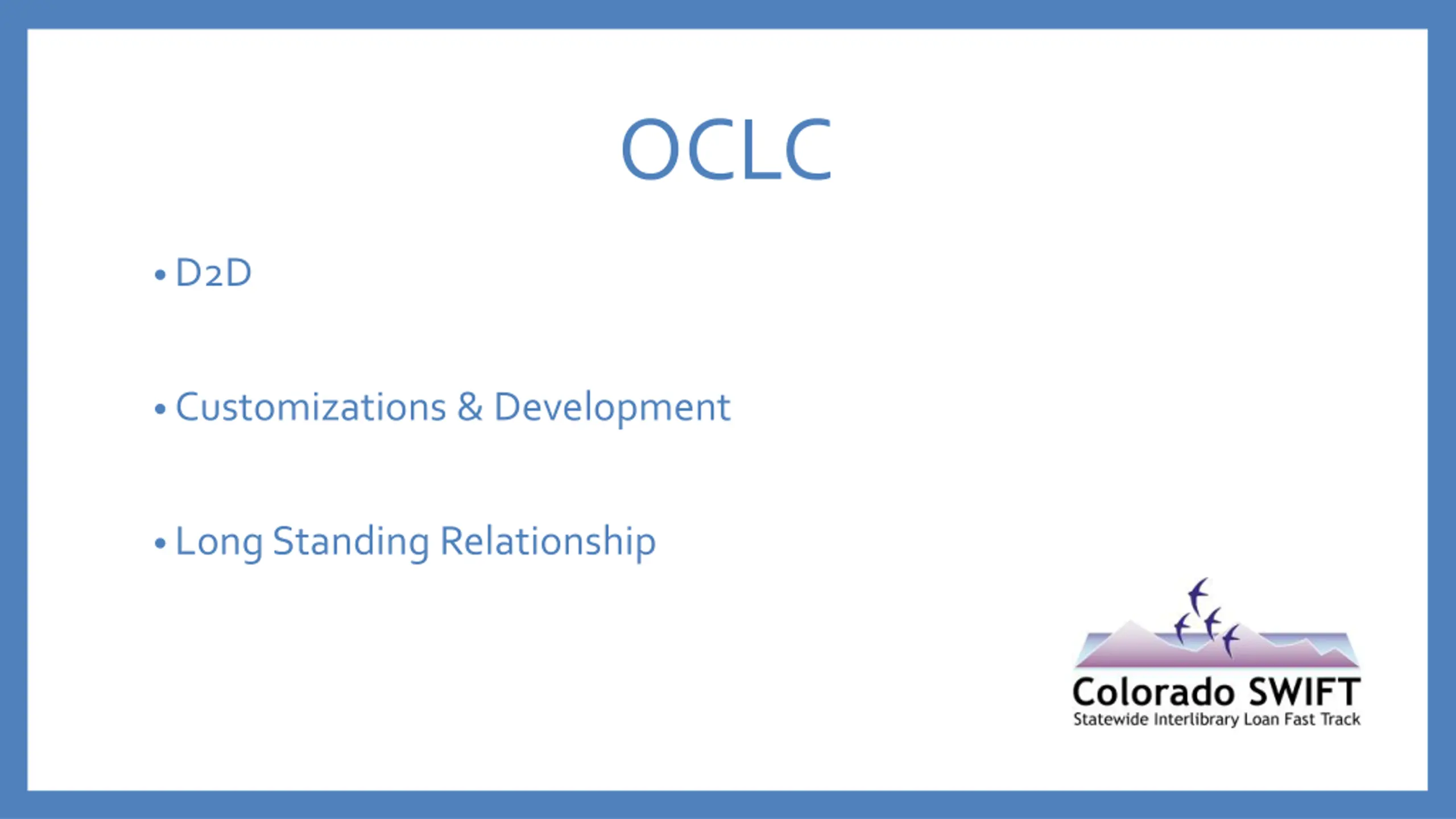 OCLC

• D2D

• Customizations & Development

• Long Standing Relationship

Colorado SWIFT
Statewide Interlibrary Loan Fast Track